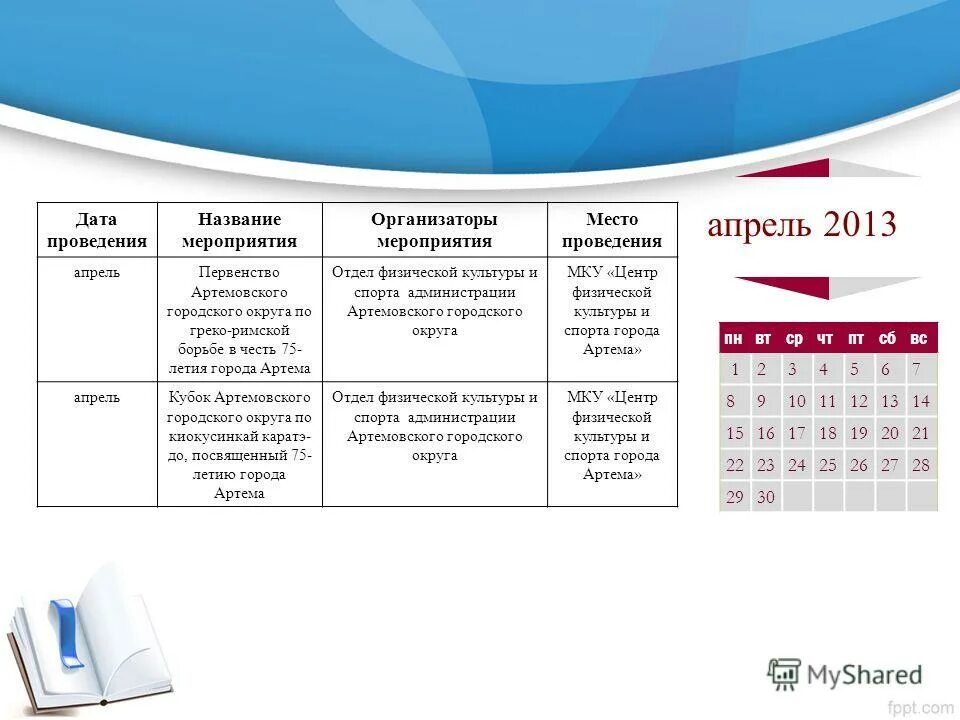 | Дата проведения | Название мероприятия | Организаторы мероприятия | Место проведения |
|---|---|---|---|
| апрель | Первенство Артемовского городского округа по греко-римской борьбе в честь 75-летия города Артема | Отдел физической культуры и спорта администрации Артемовского городского округа | МКУ «Центр физической культуры и спорта города Артема» |
| апрель | Кубок Артемовского городского округа по киокусинкай каратэ-до, посвященный 75-летию города Артема | Отдел физической культуры и спорта администрации Артемовского городского округа | МКУ «Центр физической культуры и спорта города Артема» |

апрель 2013

| пн | вт | ср | чт | пт | сб | вс |
|---|---|---|---|---|---|---|
| 1 | 2 | 3 | 4 | 5 | 6 | 7 |
| 8 | 9 | 10 | 11 | 12 | 13 | 14 |
| 15 | 16 | 17 | 18 | 19 | 20 | 21 |
| 22 | 23 | 24 | 25 | 26 | 27 | 28 |
| 29 | 30 | | | | | |

MyShared

fppt.com